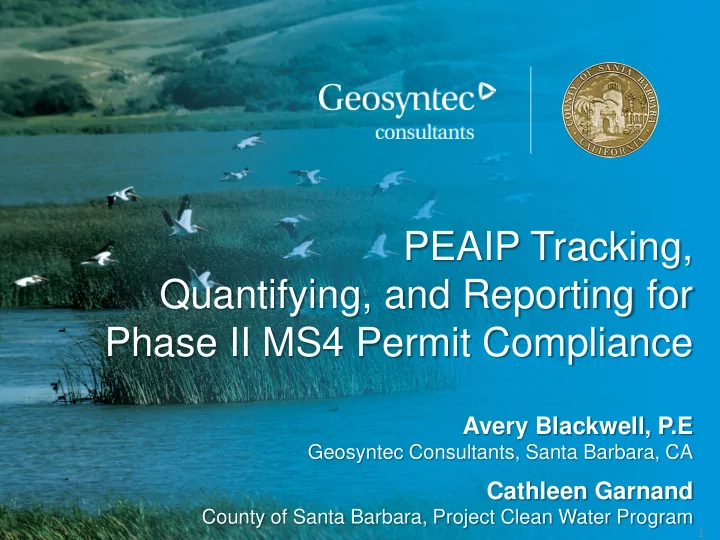 Geosyntec consultants

COUNTY OF SANTA BARBARA CALIFORNIA

PEAIP Tracking, Quantifying, and Reporting for Phase II MS4 Permit Compliance

Avery Blackwell, P.E
Geosyntec Consultants, Santa Barbara, CA

Cathleen Garnand
County of Santa Barbara, Project Clean Water Program

1